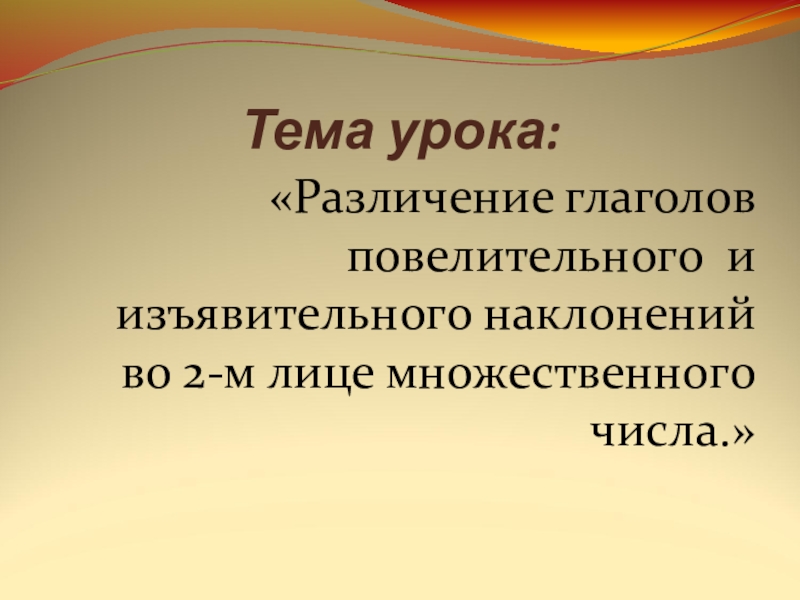 Тема урока:

«Различение глаголов повелительного и изъявительного наклонений во 2-м лице множественного числа.»